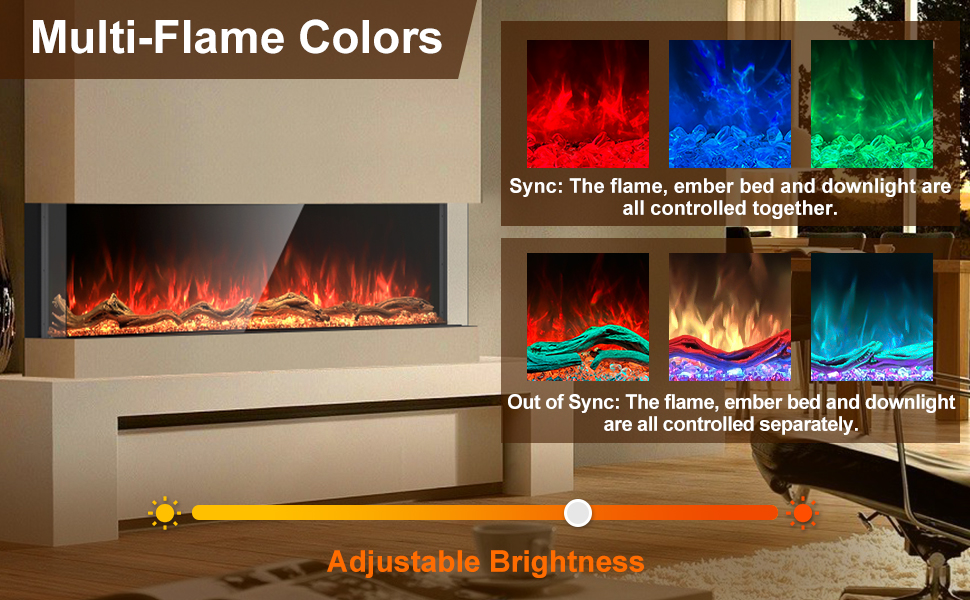 Multi-Flame Colors

Sync: The flame, ember bed and downlight are all controlled together.

Out of Sync: The flame, ember bed and downlight are all controlled separately.

Adjustable Brightness